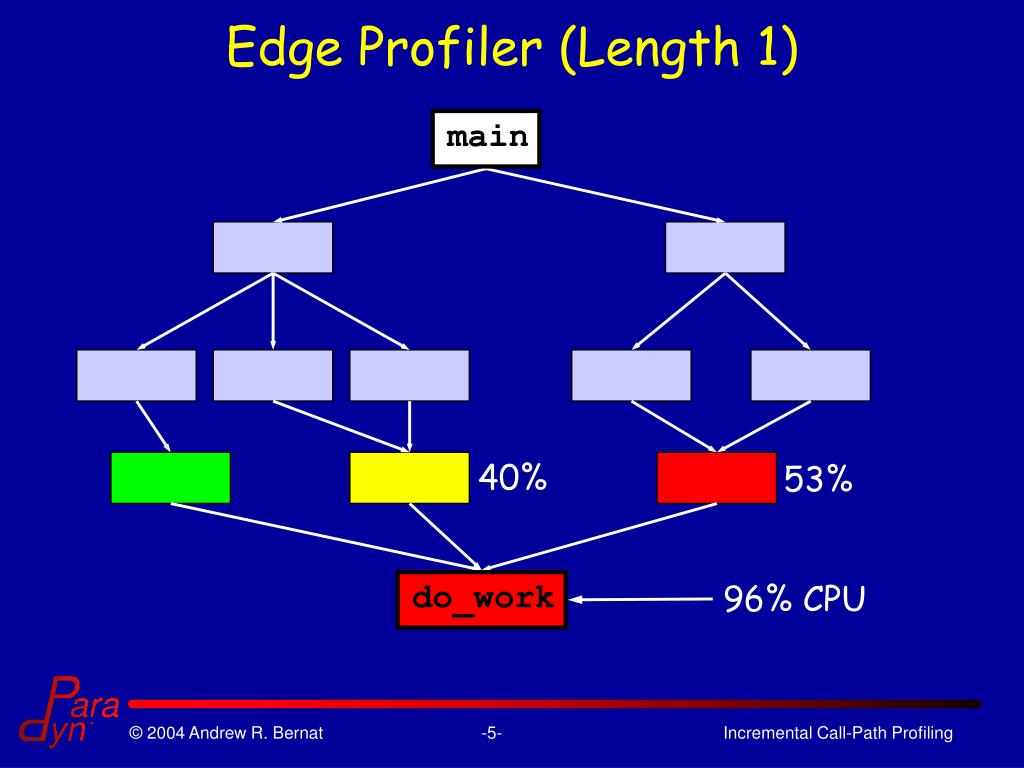 Edge Profiler (Length 1)

main

40%

53%

do_work

96% CPU

Para dyn

© 2004 Andrew R. Bernat

-5-

Incremental Call-Path Profiling